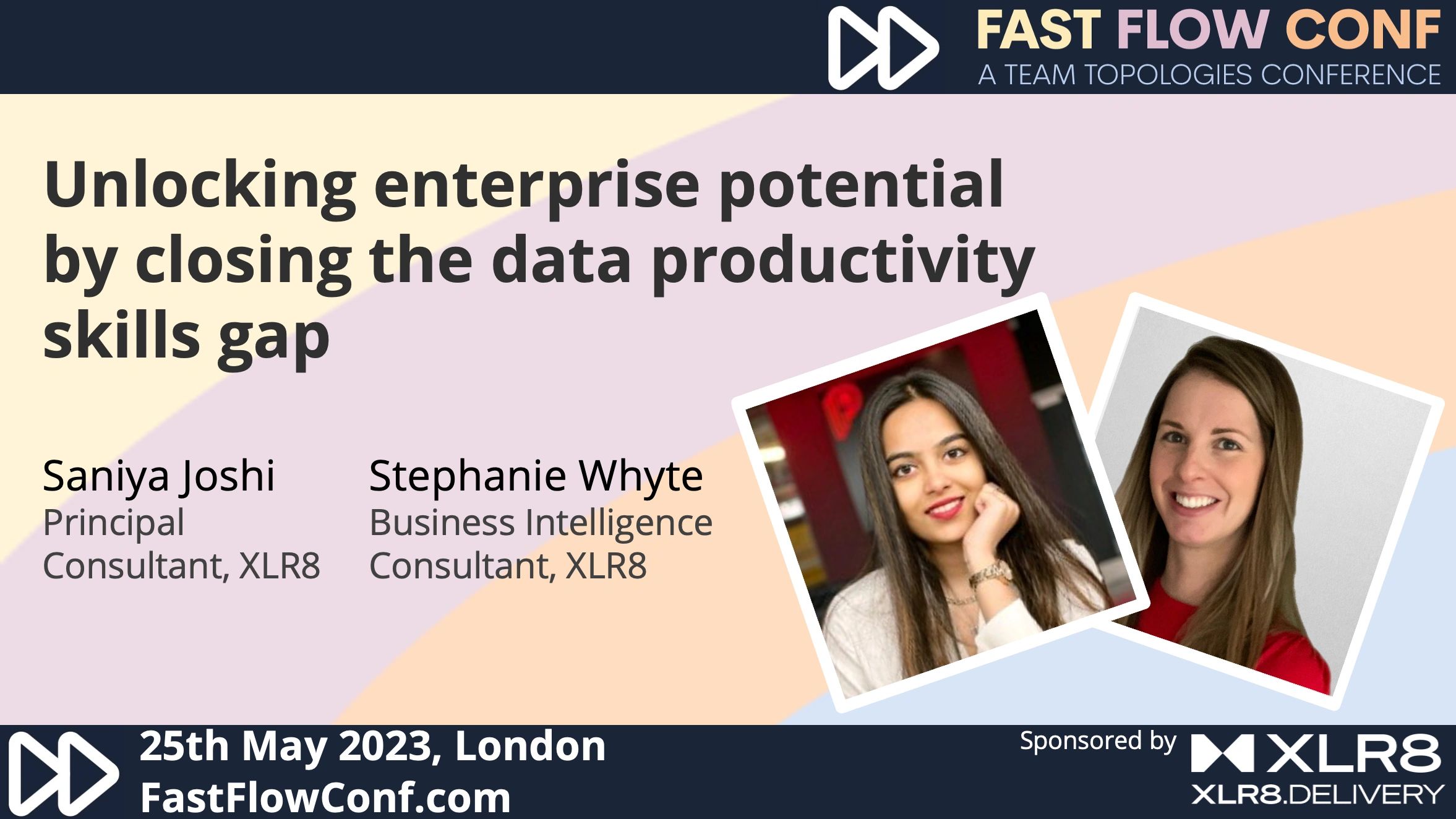 FAST FLOW CONF
A TEAM TOPOLOGIES CONFERENCE

Unlocking enterprise potential by closing the data productivity skills gap

Saniya Joshi
Principal Consultant, XLR8

Stephanie Whyte
Business Intelligence Consultant, XLR8

25th May 2023, London
FastFlowConf.com

Sponsored by XLR8
XLR8.DELIVERY